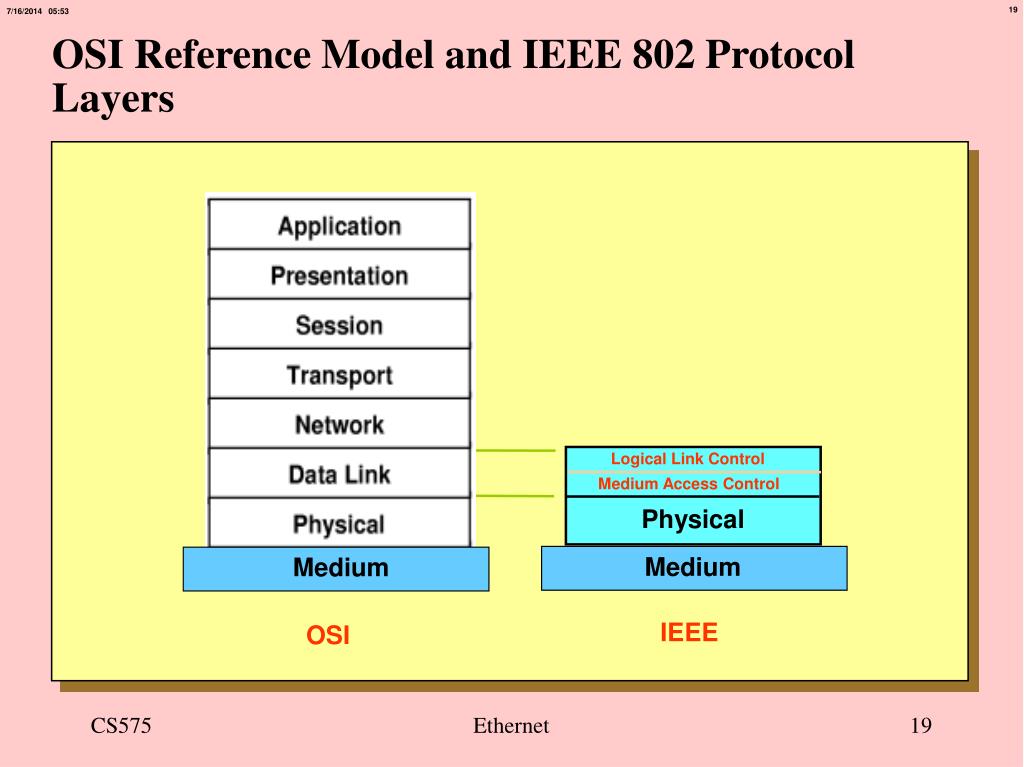 7/16/2014 05:53

19

OSI Reference Model and IEEE 802 Protocol Layers

Application
Presentation
Session
Transport
Network
Data Link
Physical
Medium

OSI

Logical Link Control
Medium Access Control
Physical
Medium

IEEE

CS575

Ethernet

19